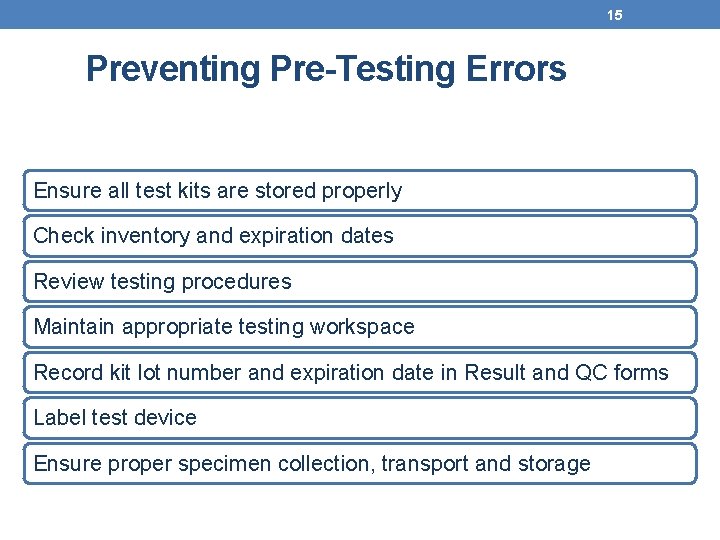 15

Preventing Pre-Testing Errors

Ensure all test kits are stored properly

Check inventory and expiration dates

Review testing procedures

Maintain appropriate testing workspace

Record kit lot number and expiration date in Result and QC forms

Label test device

Ensure proper specimen collection, transport and storage